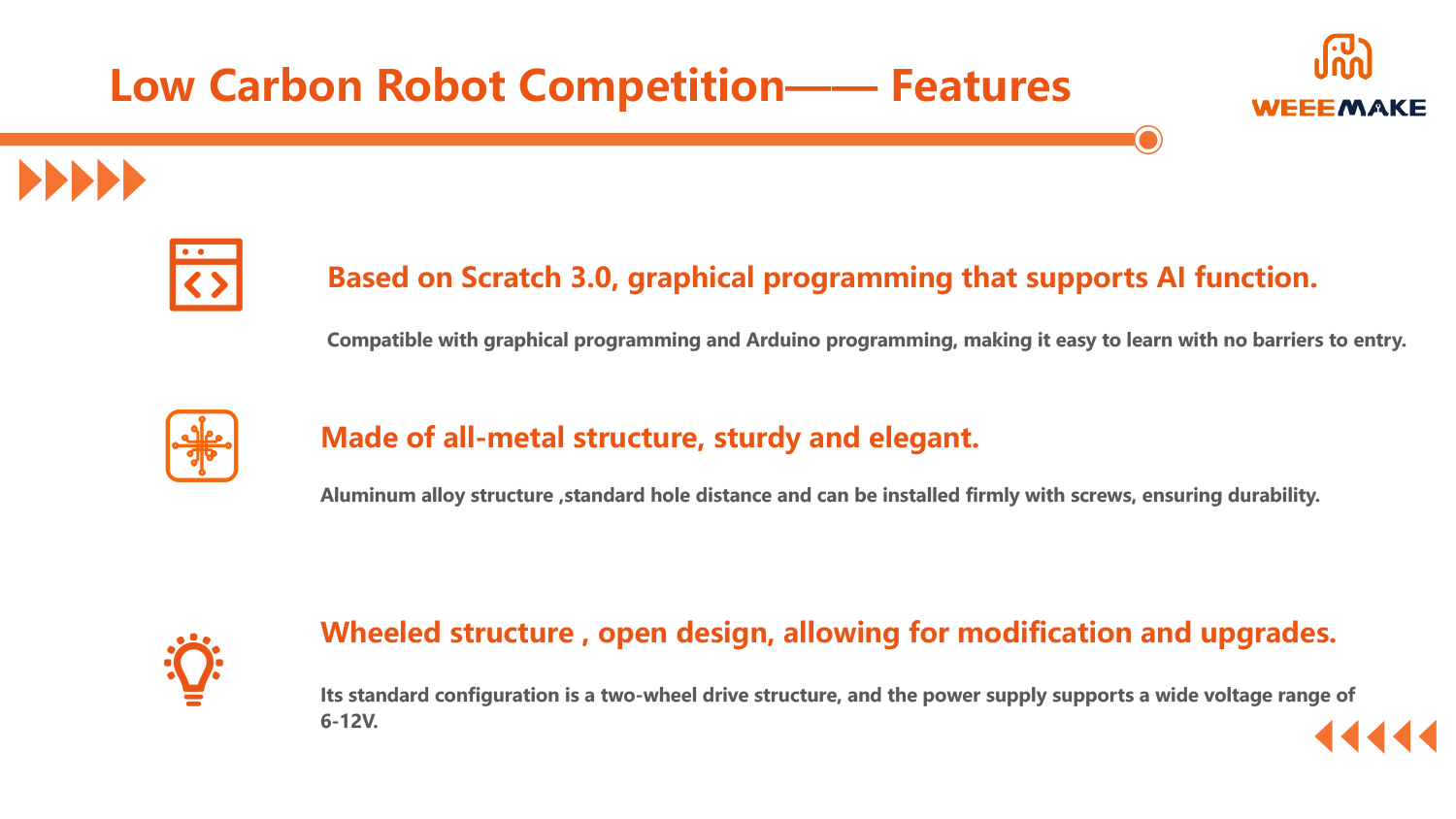 Low Carbon Robot Competition—— Features

WEEEMAKE

Based on Scratch 3.0, graphical programming that supports AI function.

Compatible with graphical programming and Arduino programming, making it easy to learn with no barriers to entry.

Made of all-metal structure, sturdy and elegant.

Aluminum alloy structure ,standard hole distance and can be installed firmly with screws, ensuring durability.

Wheeled structure , open design, allowing for modification and upgrades.

Its standard configuration is a two-wheel drive structure, and the power supply supports a wide voltage range of 6-12V.